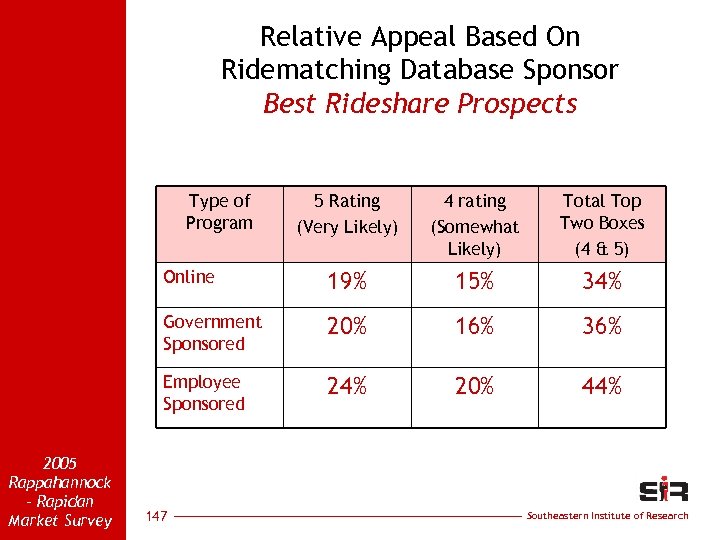 Relative Appeal Based On Ridematching Database Sponsor
Best Rideshare Prospects

| Type of Program | 5 Rating (Very Likely) | 4 rating (Somewhat Likely) | Total Top Two Boxes (4 & 5) |
|---|---|---|---|
| Online | 19% | 15% | 34% |
| Government Sponsored | 20% | 16% | 36% |
| Employee Sponsored | 24% | 20% | 44% |

2005 Rappahannock - Rapidan Market Survey

147

SIR

Southeastern Institute of Research